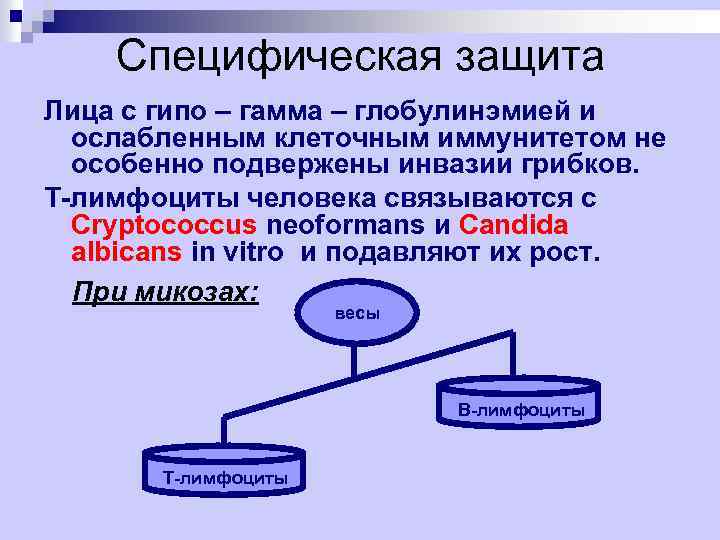 Специфическая защита

Лица с гипо – гамма – глобулинэмией и ослабленным клеточным иммунитетом не особенно подвержены инвазии грибков.

Т-лимфоциты человека связываются с Cryptococcus neoformans и Candida albicans in vitro и подавляют их рост.

При микозах:

весы

В-лимфоциты

Т-лимфоциты